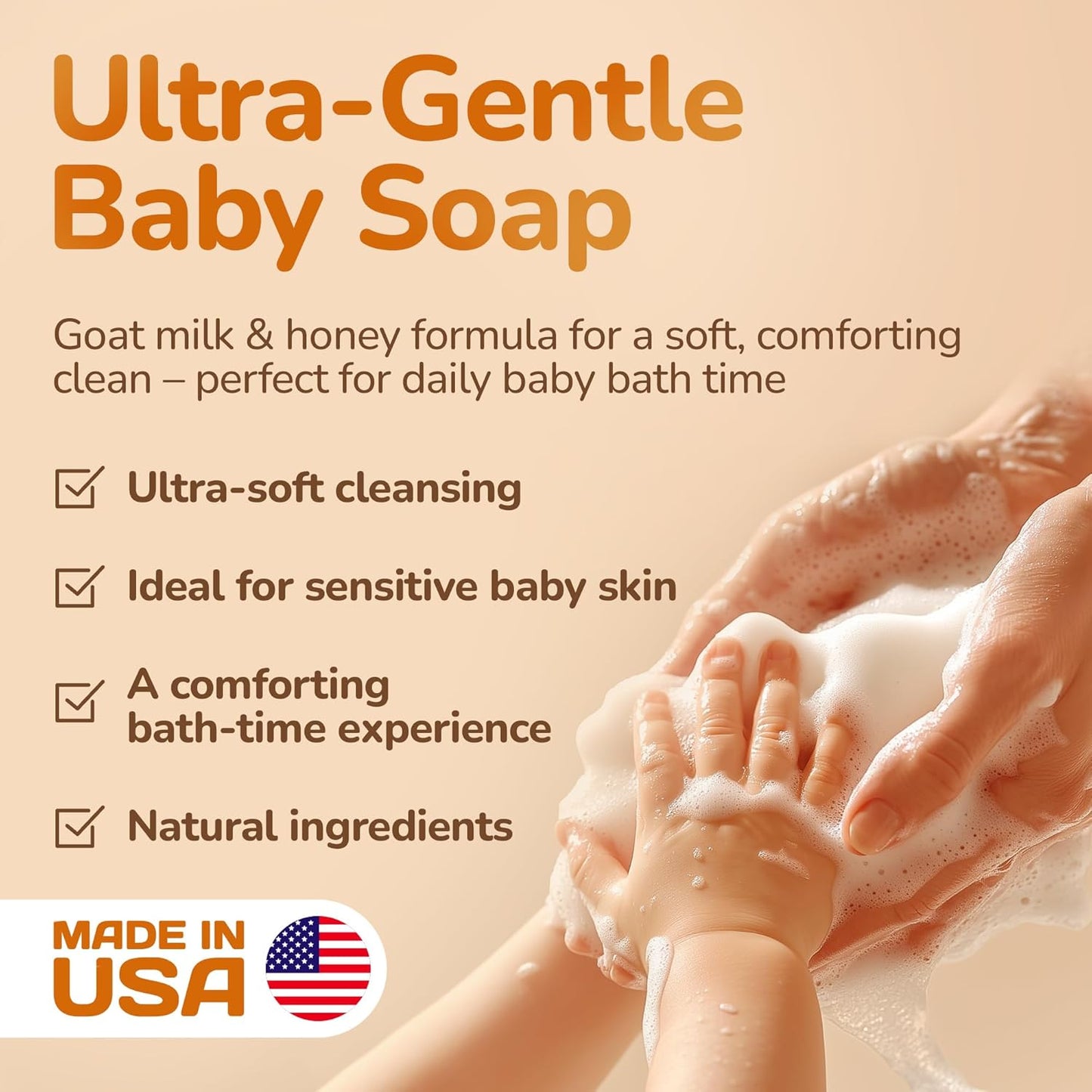 Ultra-Gentle Baby Soap

Goat milk & honey formula for a soft, comforting clean – perfect for daily baby bath time

Ultra-soft cleansing

Ideal for sensitive baby skin

A comforting bath-time experience

Natural ingredients

MADE IN USA